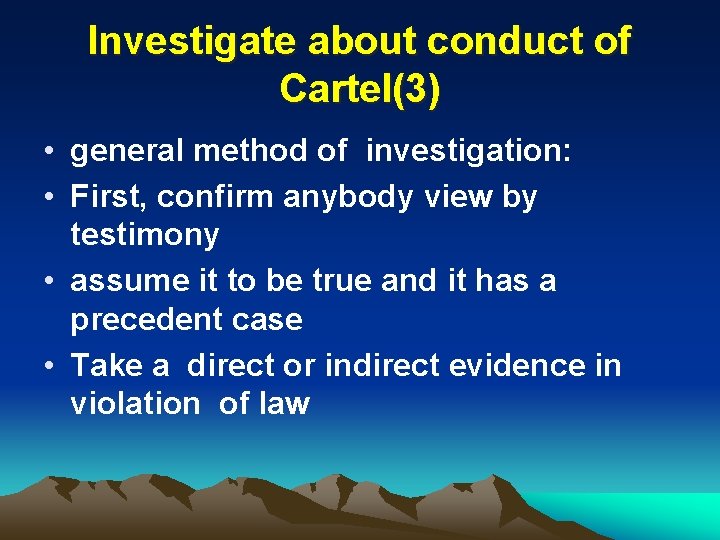 Investigate about conduct of Cartel(3)

• general method of investigation:
• First, confirm anybody view by testimony
• assume it to be true and it has a precedent case
• Take a direct or indirect evidence in violation of law